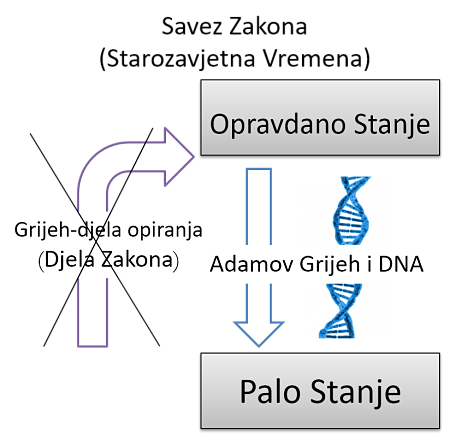 Savez Zakona
(Starozavjetna Vremena)

Opravdano Stanje

Grijeh-djela opiranja
(Djela Zakona)

Adamov Grijeh i DNA

Palo Stanje